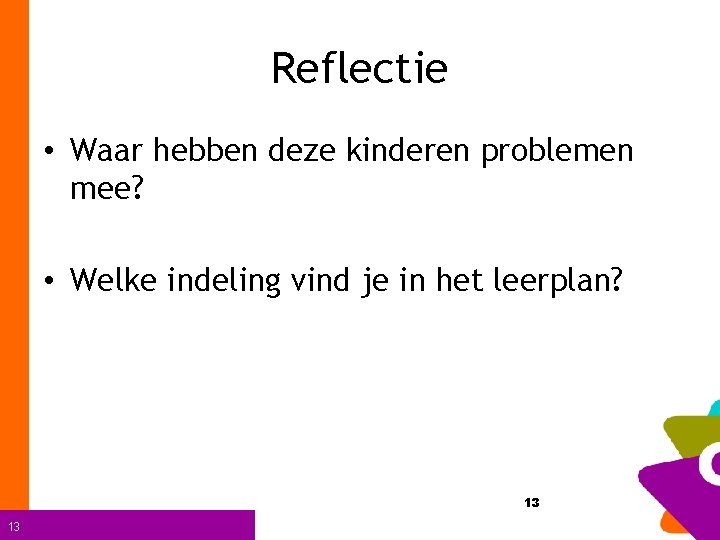 Reflectie

• Waar hebben deze kinderen problemen mee?

• Welke indeling vind je in het leerplan?

13

13